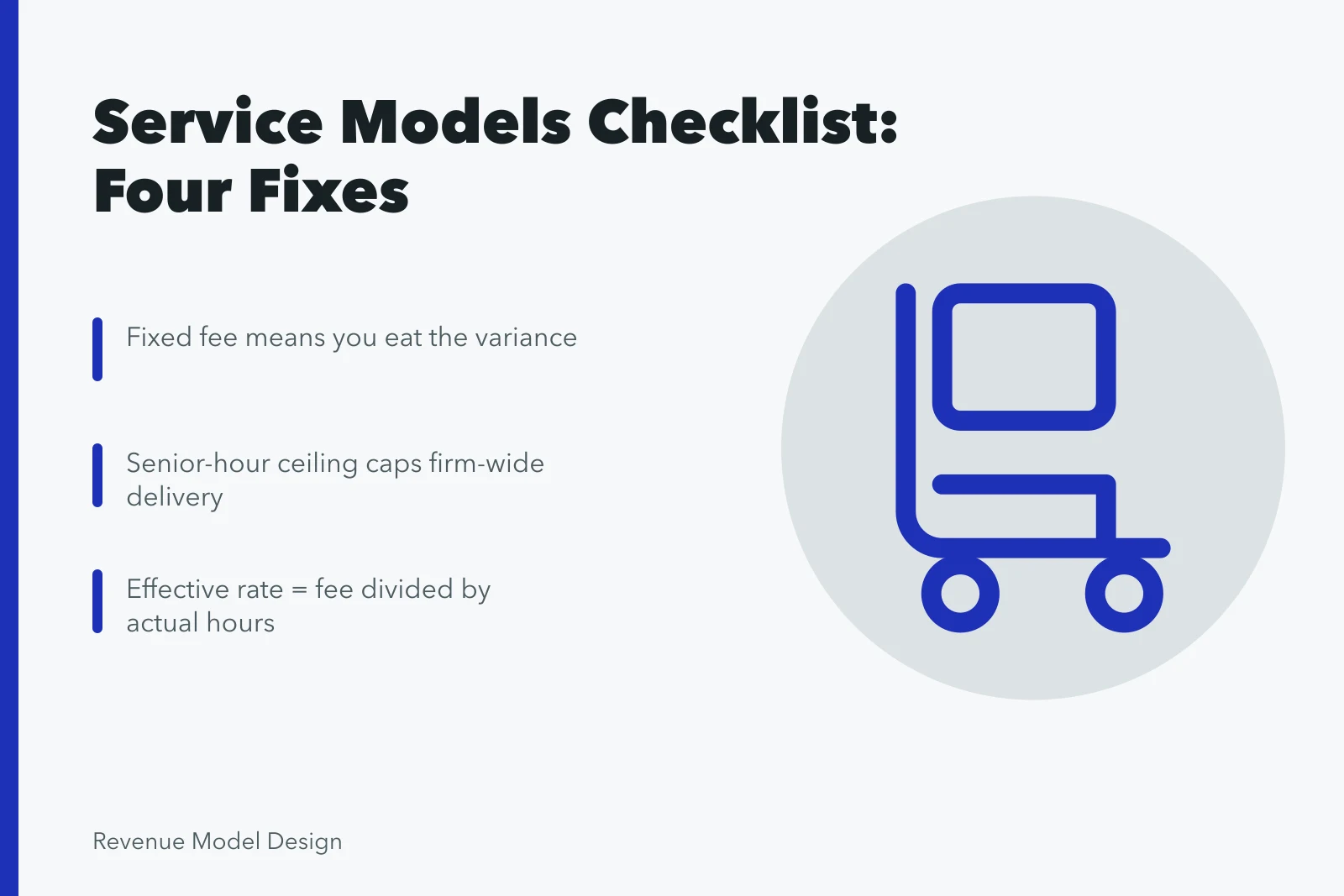 Service Models Checklist: Four Fixes

Fixed fee means you eat the variance

Senior-hour ceiling caps firm-wide delivery

Effective rate = fee divided by actual hours

Revenue Model Design